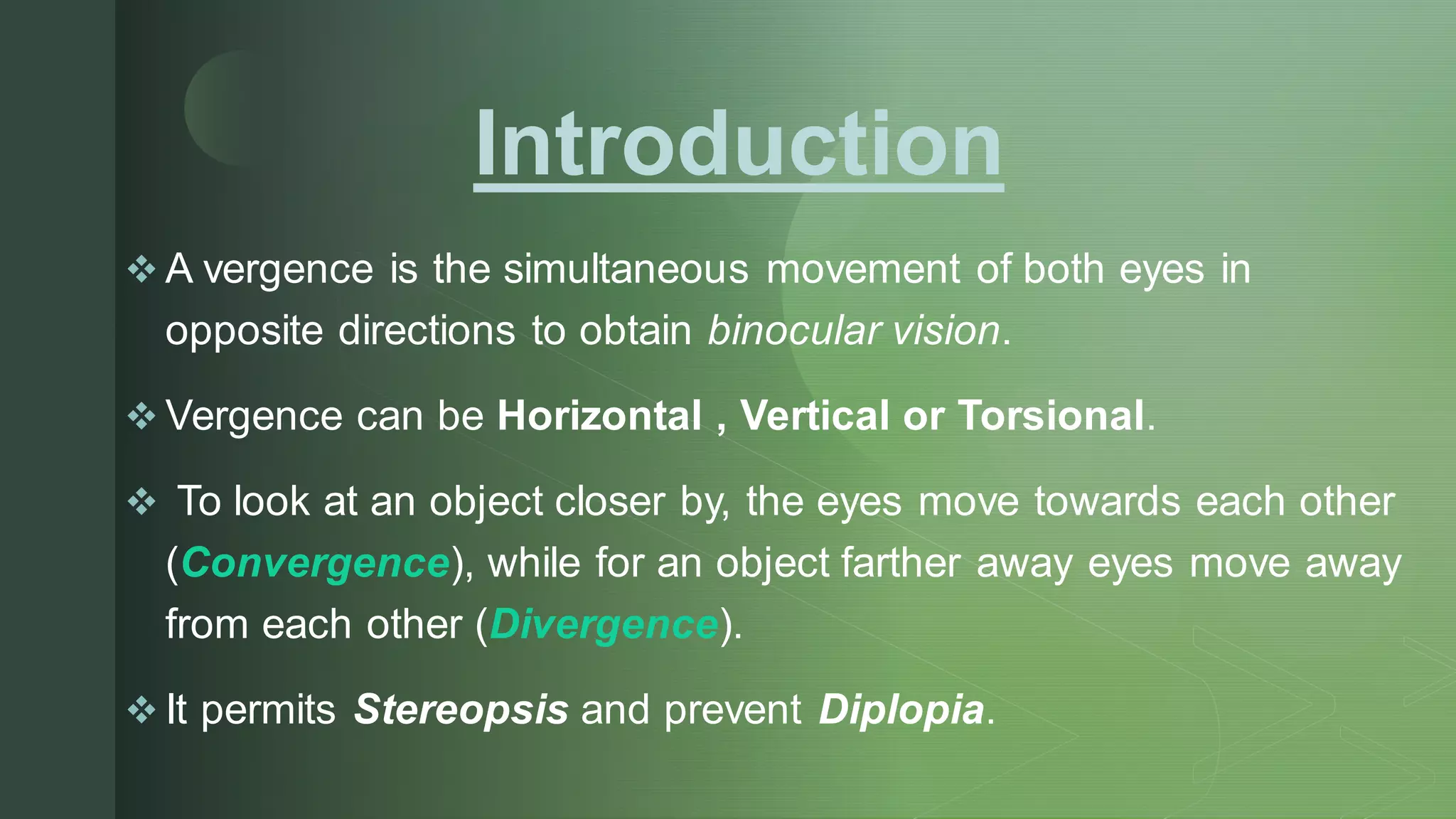 Introduction

❖ A vergence is the simultaneous movement of both eyes in opposite directions to obtain binocular vision.

❖ Vergence can be Horizontal , Vertical or Torsional.

❖ To look at an object closer by, the eyes move towards each other (Convergence), while for an object farther away eyes move away from each other (Divergence).

❖ It permits Stereopsis and prevent Diplopia.